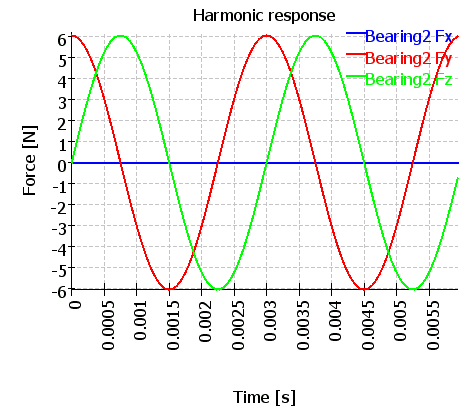 Harmonic response

Bearing2 Fx
Bearing2 Fy
Bearing2 Fz

Force [N]

6
5
4
3
2
1
0
-1
-2
-3
-4
-5
-6

0
0.0005
0.001
0.0015
0.002
0.0025
0.003
0.0035
0.004
0.0045
0.005
0.0055

Time [s]